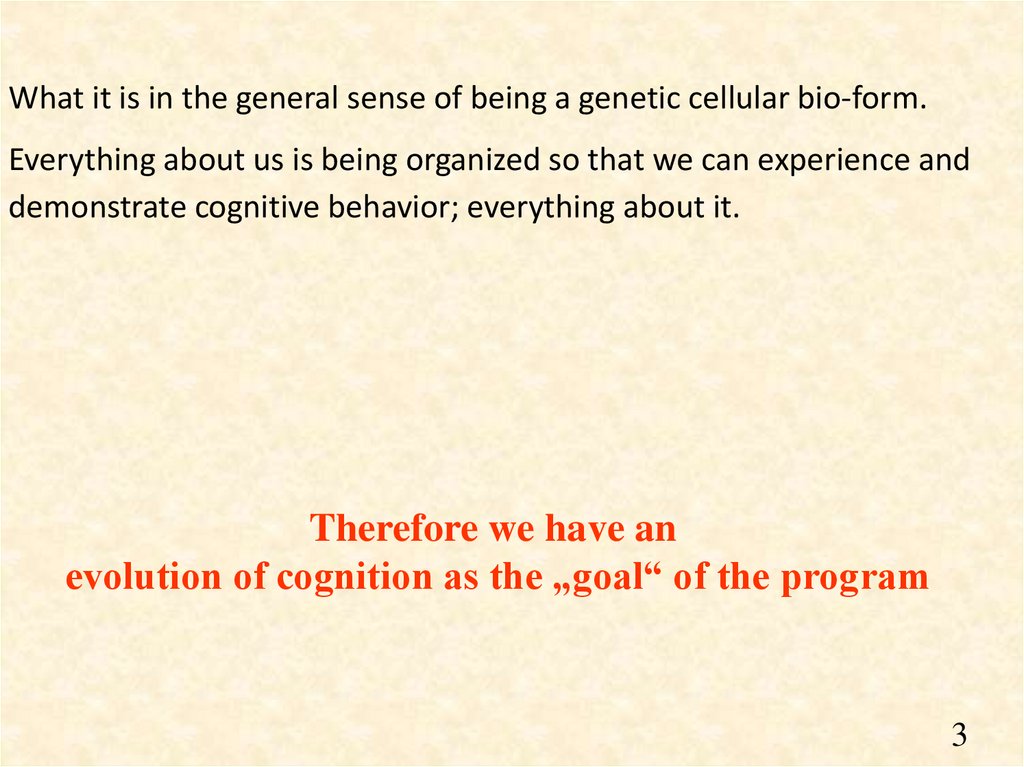 What it is in the general sense of being a genetic cellular bio-form.

Everything about us is being organized so that we can experience and demonstrate cognitive behavior; everything about it.

Therefore we have an
evolution of cognition as the „goal“ of the program

3